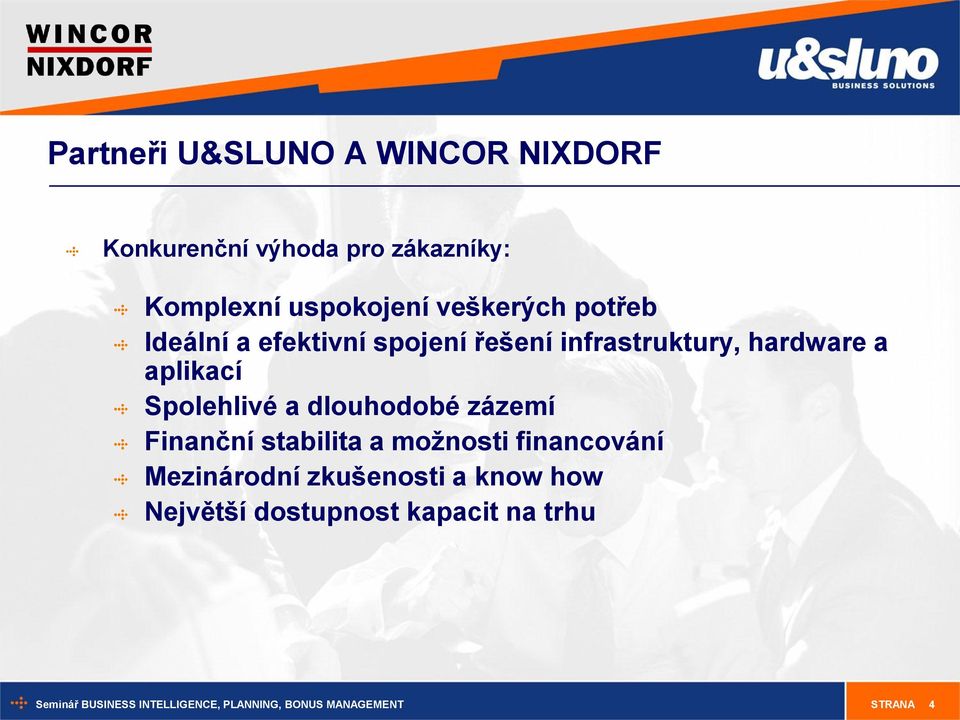 WINCOR
NIXDORF

u&sluno
BUSINESS SOLUTIONS

Partneři U&SLUNO A WINCOR NIXDORF

Konkurenční výhoda pro zákazníky:

Komplexní uspokojení veškerých potřeb

Ideální a efektivní spojení řešení infrastruktury, hardware a aplikací

Spolehlivé a dlouhodobé zázemí

Finanční stabilita a možnosti financování

Mezinárodní zkušenosti a know how

Největší dostupnost kapacit na trhu

Seminář BUSINESS INTELLIGENCE, PLANNING, BONUS MANAGEMENT

STRANA 4